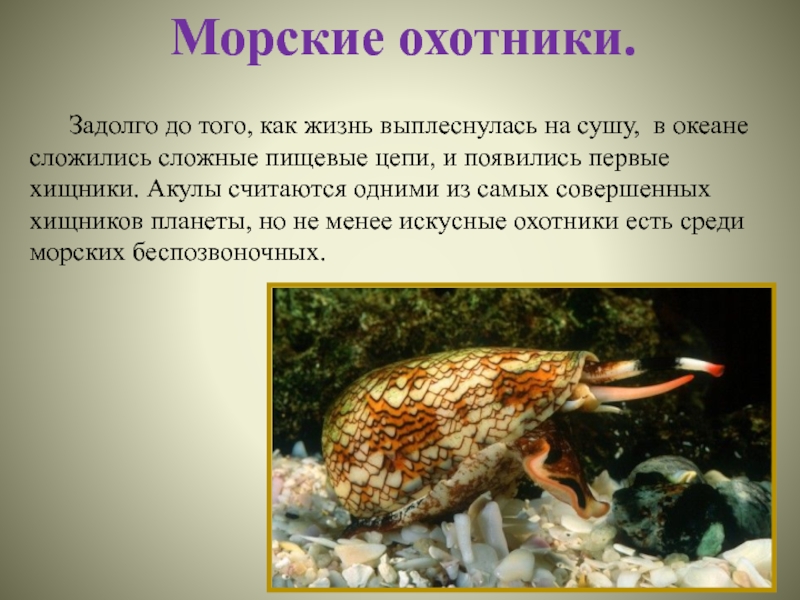 Морские охотники.

Задолго до того, как жизнь выплеснулась на сушу, в океане сложились сложные пищевые цепи, и появились первые хищники. Акулы считаются одними из самых совершенных хищников планеты, но не менее искусные охотники есть среди морских беспозвоночных.